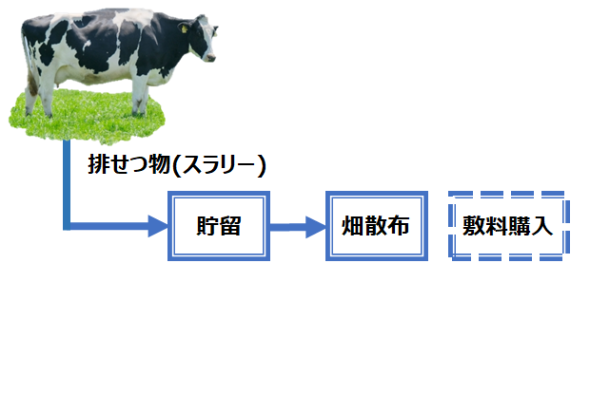 排せつ物(スラリー)

貯留

畑散布

敷料購入